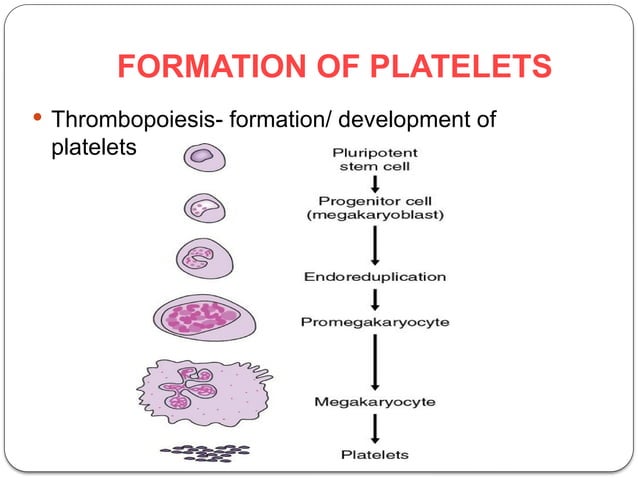 FORMATION OF PLATELETS

• Thrombopoiesis- formation/ development of platelets

Pluripotent stem cell

Progenitor cell (megakaryoblast)

Endoreduplication

Promegakaryocyte

Megakaryocyte

Platelets